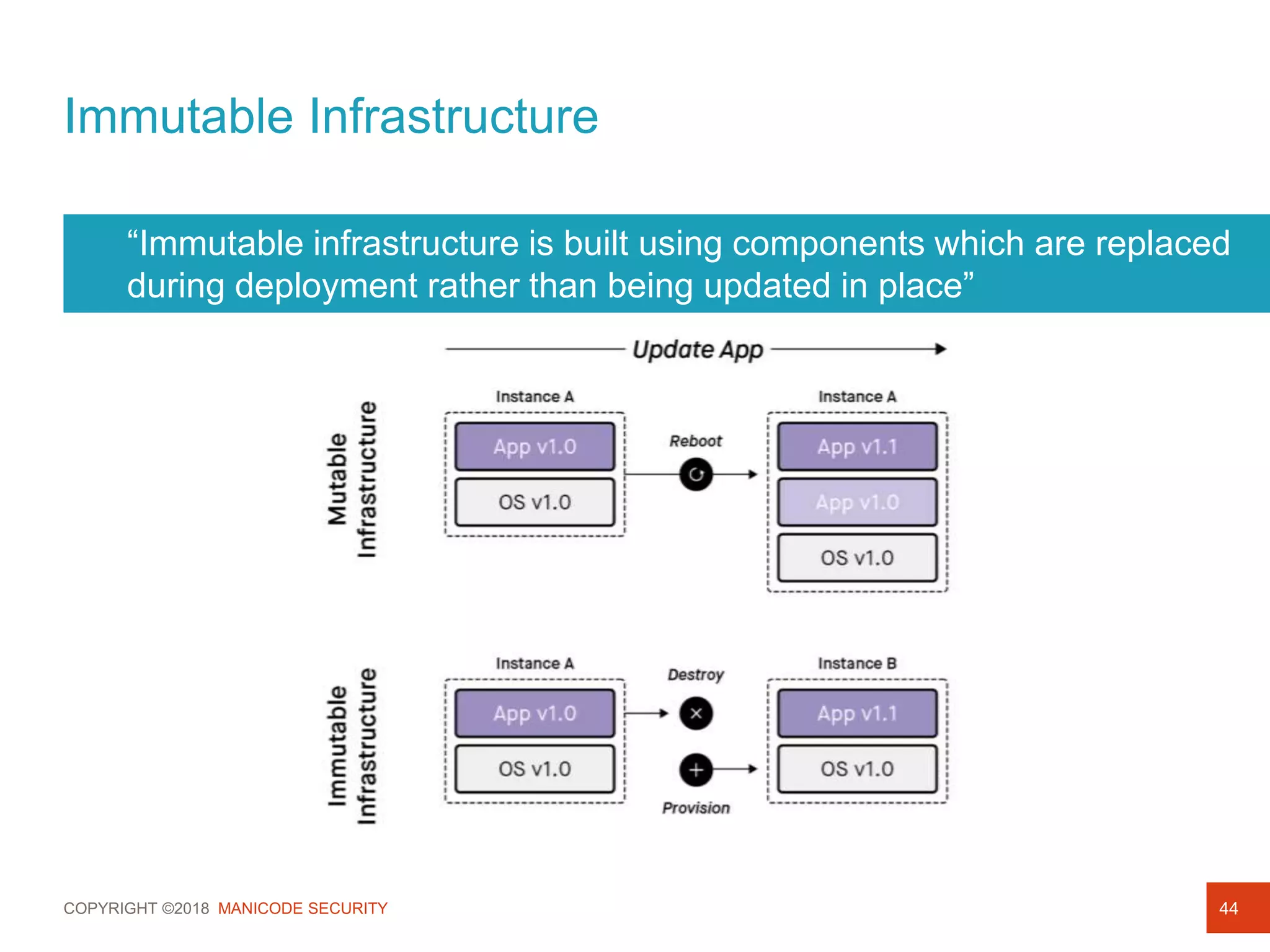 Immutable Infrastructure

“Immutable infrastructure is built using components which are replaced during deployment rather than being updated in place”

Update App

Mutable Infrastructure

Instance A

App v1.0

OS v1.0

Reboot

Instance A

App v1.1

App v1.0

OS v1.0

Immutable Infrastructure

Instance A

App v1.0

OS v1.0

Destroy

Provision

Instance B

App v1.1

OS v1.0

COPYRIGHT ©2018 MANICODE SECURITY

44